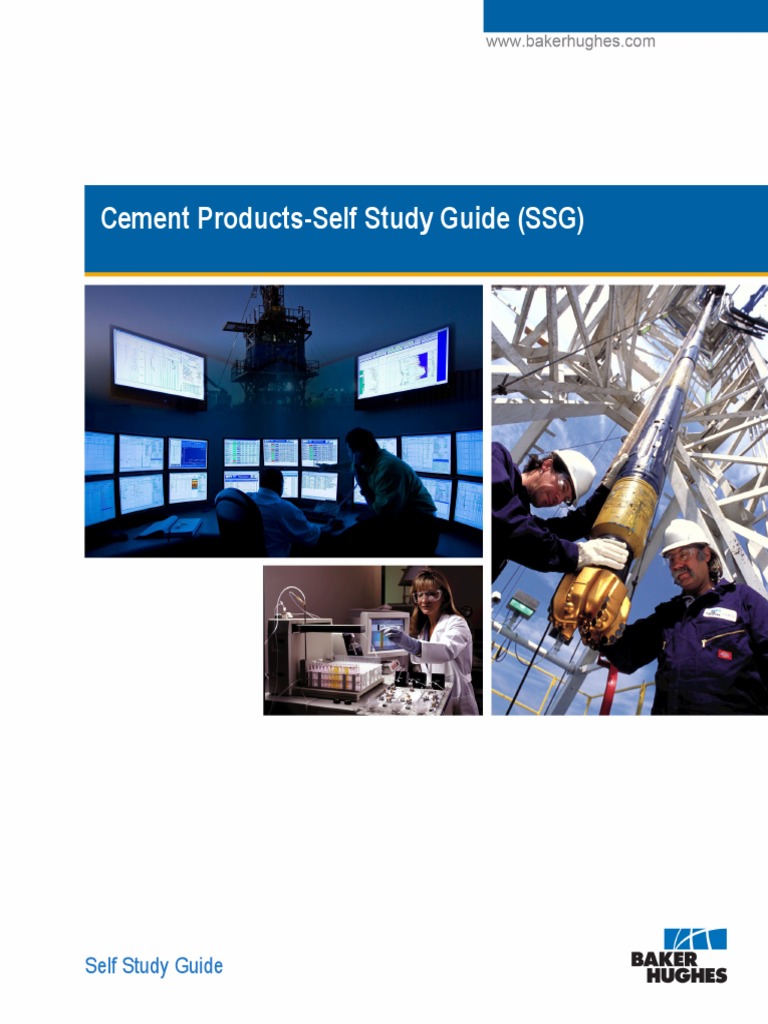 www.bakerhughes.com

Cement Products-Self Study Guide (SSG)

Self Study Guide

BAKER HUGHES